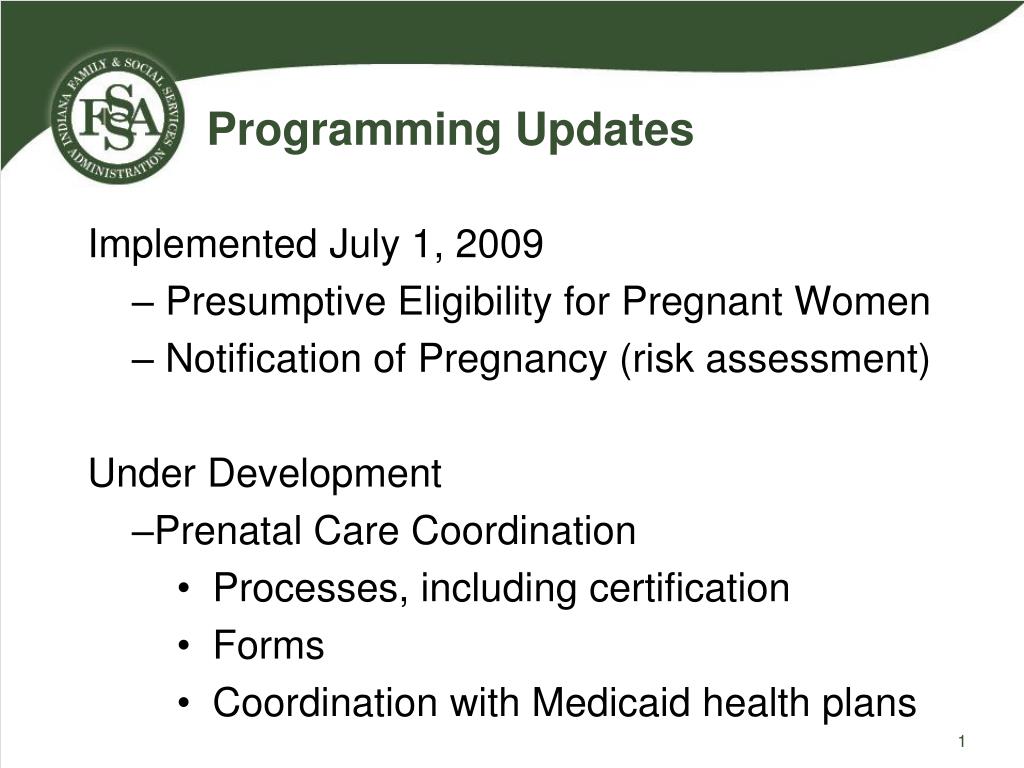 INDIANA FAMILY & SOCIAL SERVICES ADMINISTRATION
FSSA

Programming Updates

Implemented July 1, 2009
– Presumptive Eligibility for Pregnant Women
– Notification of Pregnancy (risk assessment)

Under Development
–Prenatal Care Coordination
• Processes, including certification
• Forms
• Coordination with Medicaid health plans

1